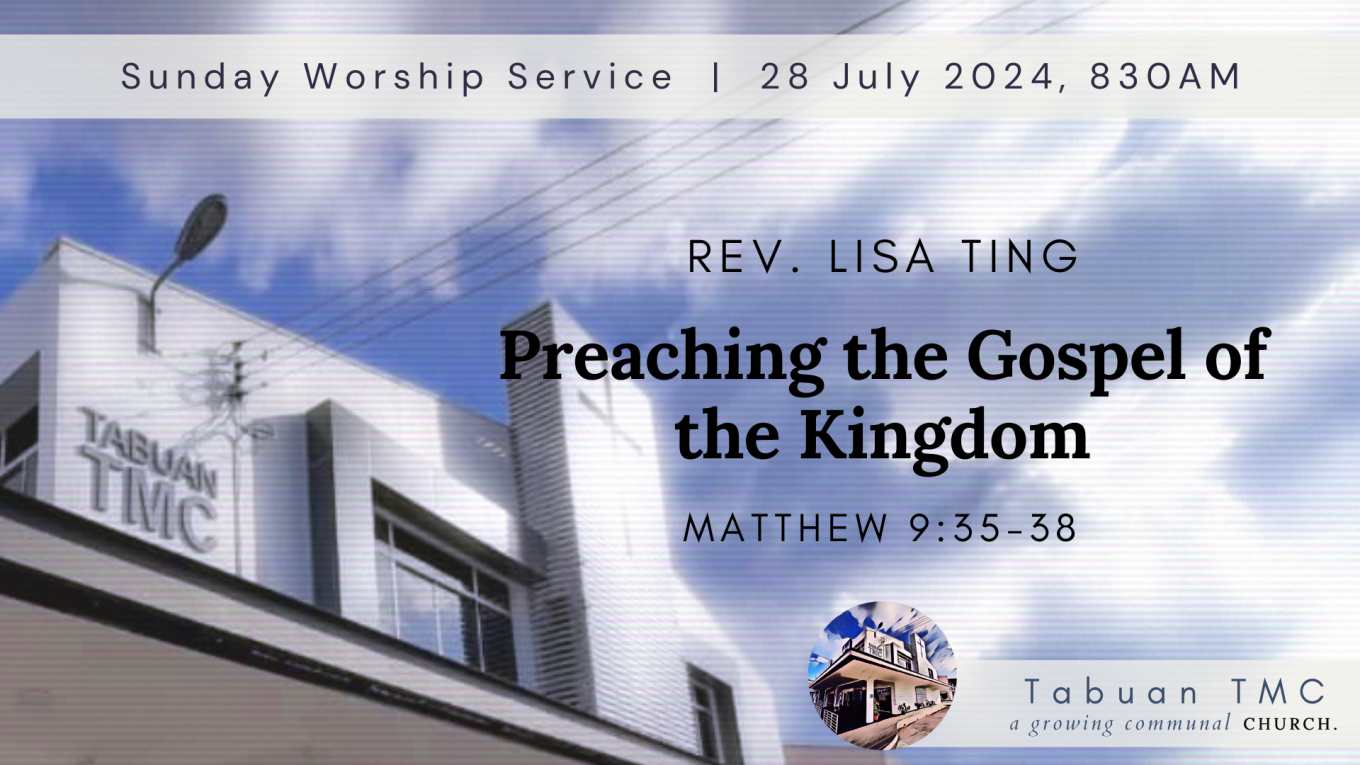 Sunday Worship Service | 28 July 2024, 830AM

TABUAN TMC

REV. LISA TING

Preaching the Gospel of the Kingdom

MATTHEW 9:35-38

Tabuan TMC
a growing communal CHURCH.